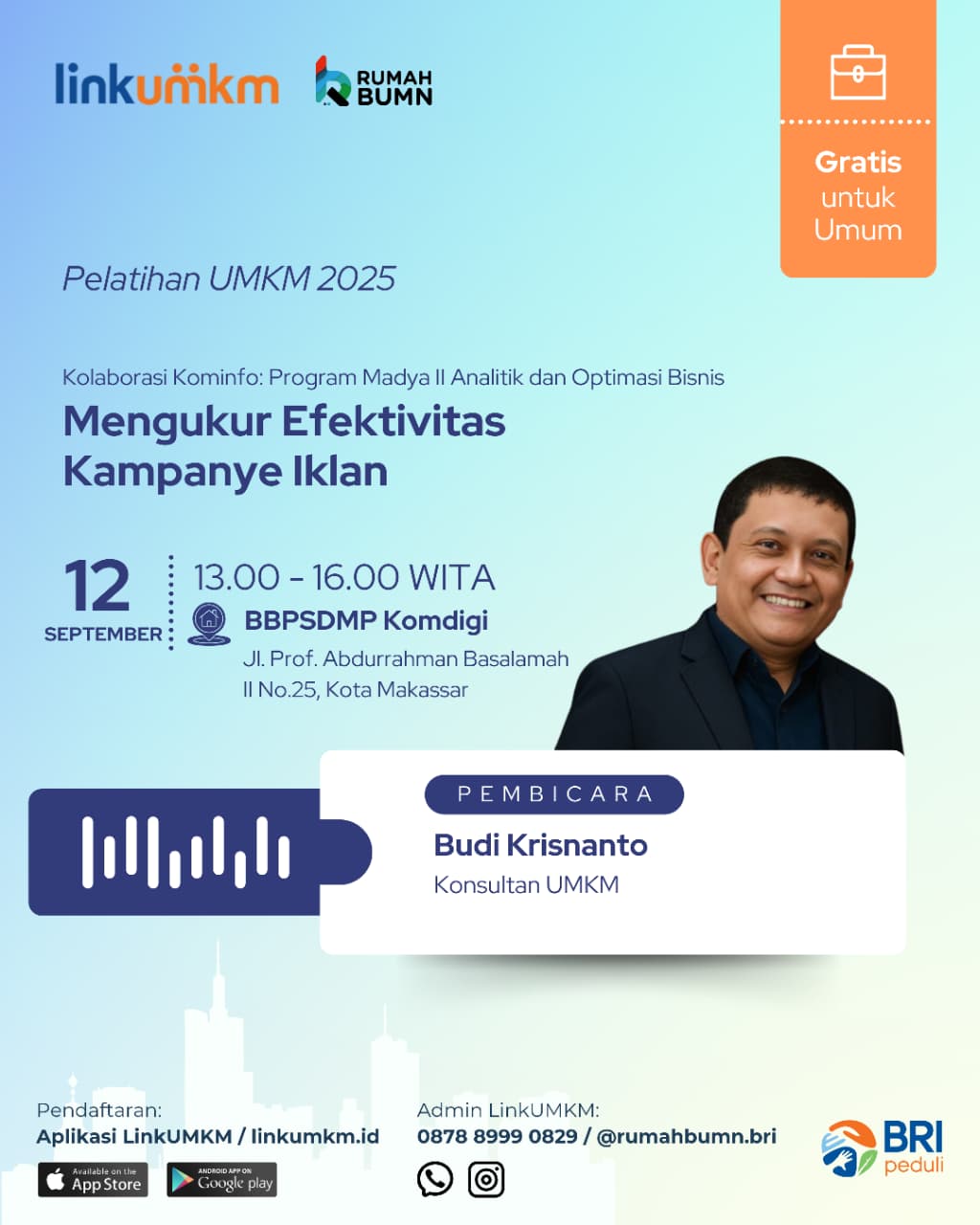 linkumkm

RUMAH BUMN

Gratis untuk Umum

Pelatihan UMKM 2025

Kolaborasi Kominfo: Program Madya II Analitik dan Optimasi Bisnis

Mengukur Efektivitas Kampanye Iklan

12 SEPTEMBER

13.00 - 16.00 WITA

BBPSDMP Komdigi

Jl. Prof. Abdurrahman Basalamah II No.25, Kota Makassar

PEMBICARA

Budi Krisnanto

Konsultan UMKM

Pendaftaran:
Aplikasi LinkUMKM / linkumkm.id

Available on the App Store

ANDROID APP ON Google play

Admin LinkUMKM:
0878 8999 0829 / @rumahbumn.bri

BRI peduli